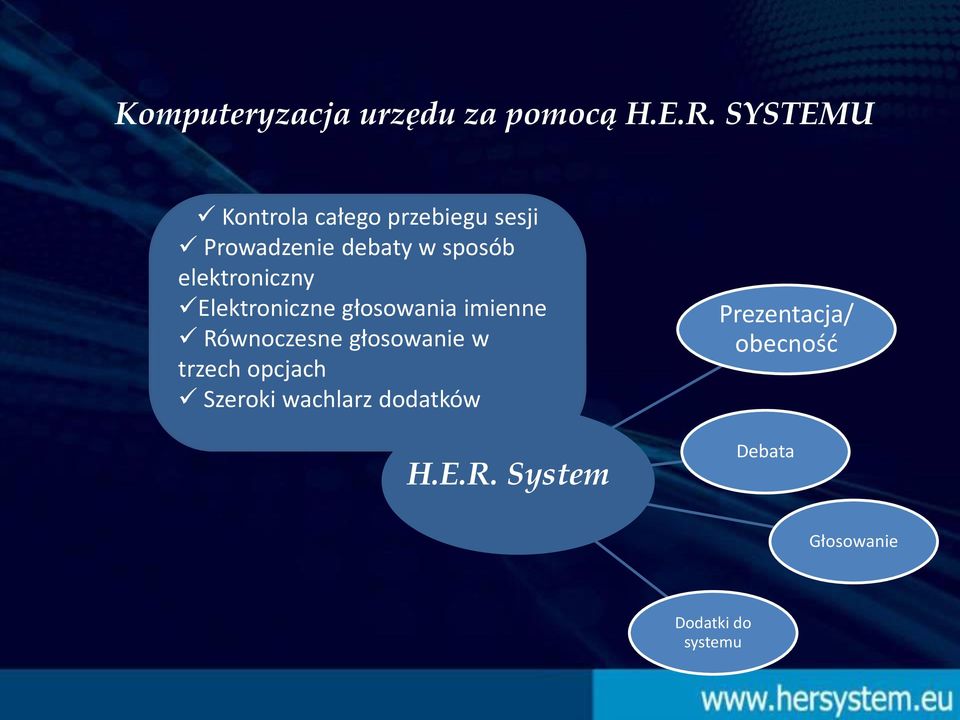 Komputeryzacja urzędu za pomocą H.E.R. SYSTEMU

✓ Kontrola całego przebiegu sesji
✓ Prowadzenie debaty w sposób elektroniczny
✓Elektroniczne głosowania imienne
✓ Równoczesne głosowanie w trzech opcjach
✓ Szeroki wachlarz dodatków

H.E.R. System

Prezentacja/ obecność

Debata

Głosowanie

Dodatki do systemu

www.hersystem.eu